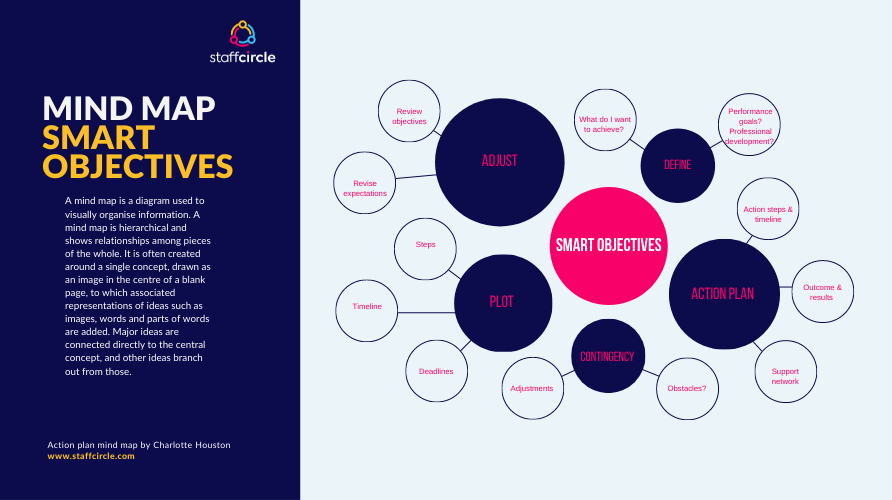 staffcircle

MIND MAP
SMART
OBJECTIVES

A mind map is a diagram used to visually organise information. A mind map is hierarchical and shows relationships among pieces of the whole. It is often created around a single concept, drawn as an image in the centre of a blank page, to which associated representations of ideas such as images, words and parts of words are added. Major ideas are connected directly to the central concept, and other ideas branch out from those.

Action plan mind map by Charlotte Houston
www.staffcircle.com

SMART OBJECTIVES

ADJUST
Review objectives
Revise expectations

DEFINE
What do I want to achieve?
Performance goals? Professional development?

ACTION PLAN
Action steps & timeline
Outcome & results
Support network

CONTINGENCY
Adjustments
Obstacles?

PLOT
Steps
Timeline
Deadlines